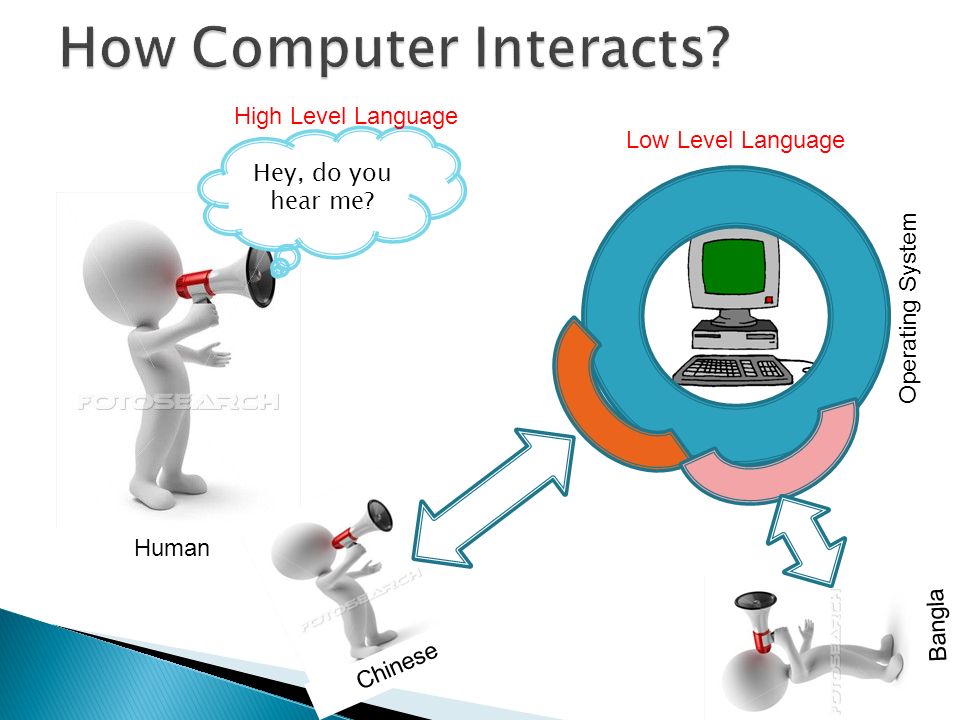 How Computer Interacts?

High Level Language

Hey, do you hear me?

Low Level Language

Operating System

FOTOSEARCH

Human

FOTOSEARCH

Chinese

FOTOSEARCH

Bangla